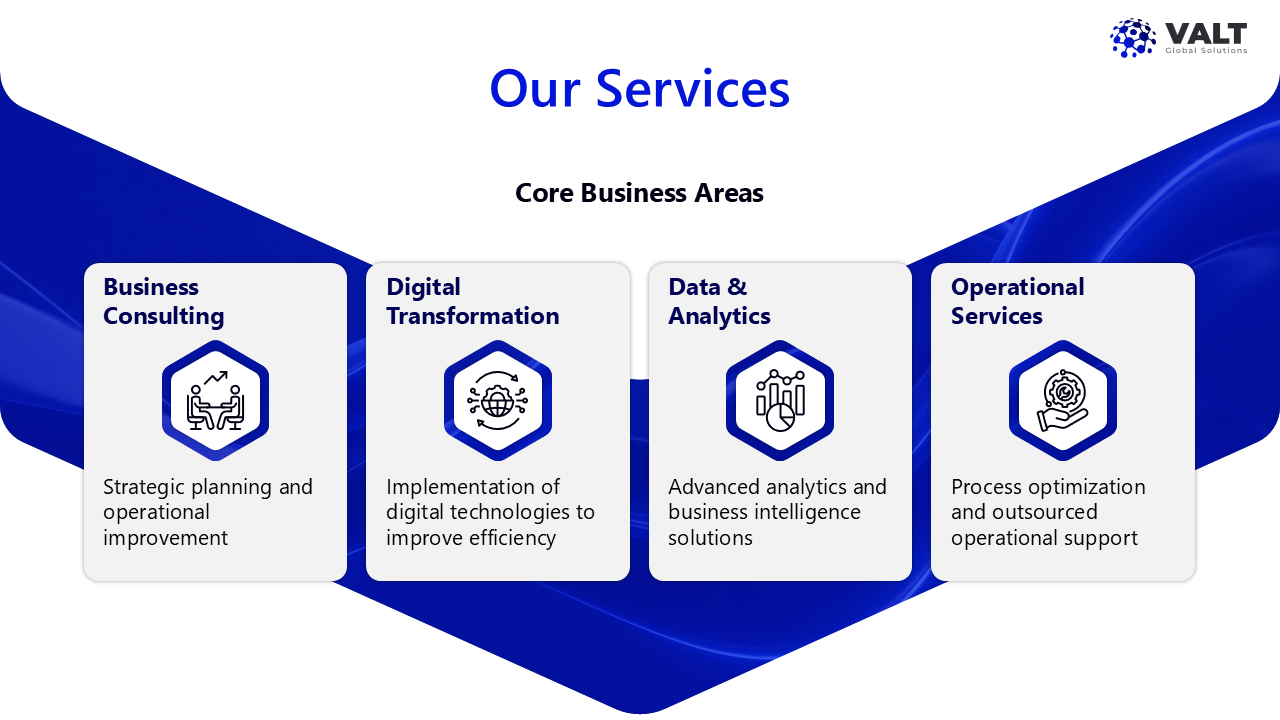 VALT
Global Solutions

Our Services

Core Business Areas

Business Consulting

Strategic planning and operational improvement

Digital Transformation

Implementation of digital technologies to improve efficiency

Data & Analytics

Advanced analytics and business intelligence solutions

Operational Services

Process optimization and outsourced operational support